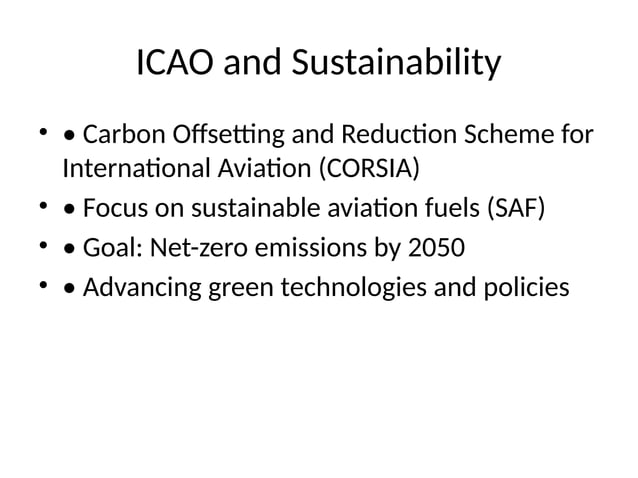 ICAO and Sustainability

• • Carbon Offsetting and Reduction Scheme for International Aviation (CORSIA)
• • Focus on sustainable aviation fuels (SAF)
• • Goal: Net-zero emissions by 2050
• • Advancing green technologies and policies